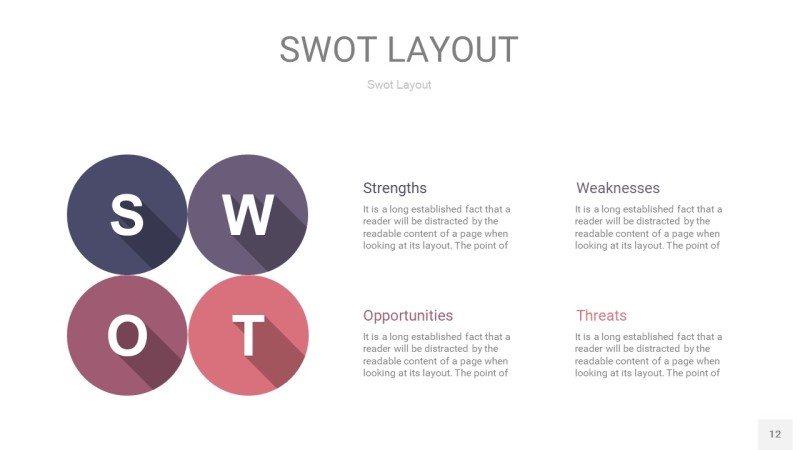 SWOT LAYOUT

Swot Layout

S W O T

Strengths

It is a long established fact that a reader will be distracted by the readable content of a page when looking at its layout. The point of

Weaknesses

It is a long established fact that a reader will be distracted by the readable content of a page when looking at its layout. The point of

Opportunities

It is a long established fact that a reader will be distracted by the readable content of a page when looking at its layout. The point of

Threats

It is a long established fact that a reader will be distracted by the readable content of a page when looking at its layout. The point of

12